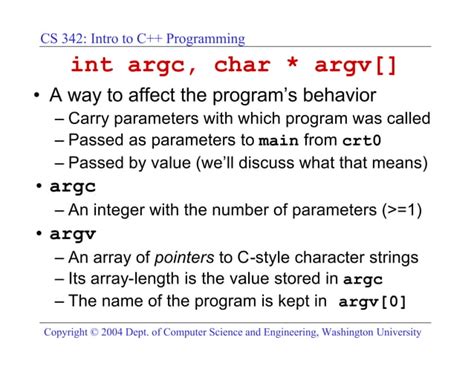 CS 342: Intro to C++ Programming

int argc, char * argv[]

• A way to affect the program's behavior
– Carry parameters with which program was called
– Passed as parameters to main from crt0
– Passed by value (we'll discuss what that means)

• argc
– An integer with the number of parameters (>=1)

• argv
– An array of pointers to C-style character strings
– Its array-length is the value stored in argc
– The name of the program is kept in argv[0]

Copyright © 2004 Dept. of Computer Science and Engineering, Washington University